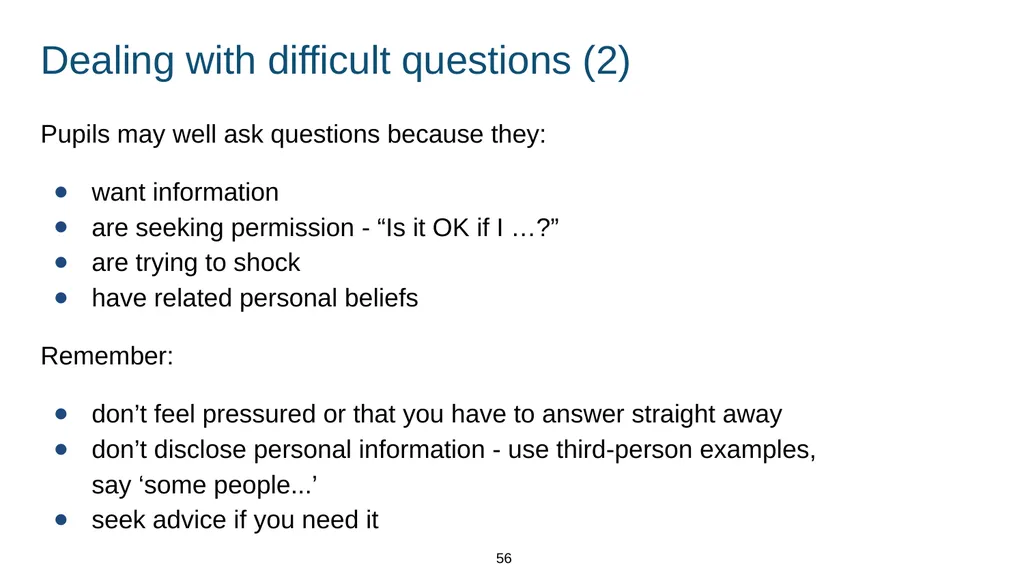 Dealing with difficult questions (2)

Pupils may well ask questions because they:

- want information
- are seeking permission - “Is it OK if I …?”
- are trying to shock
- have related personal beliefs

Remember:

- don’t feel pressured or that you have to answer straight away
- don’t disclose personal information - use third-person examples, say ‘some people...’
- seek advice if you need it

56